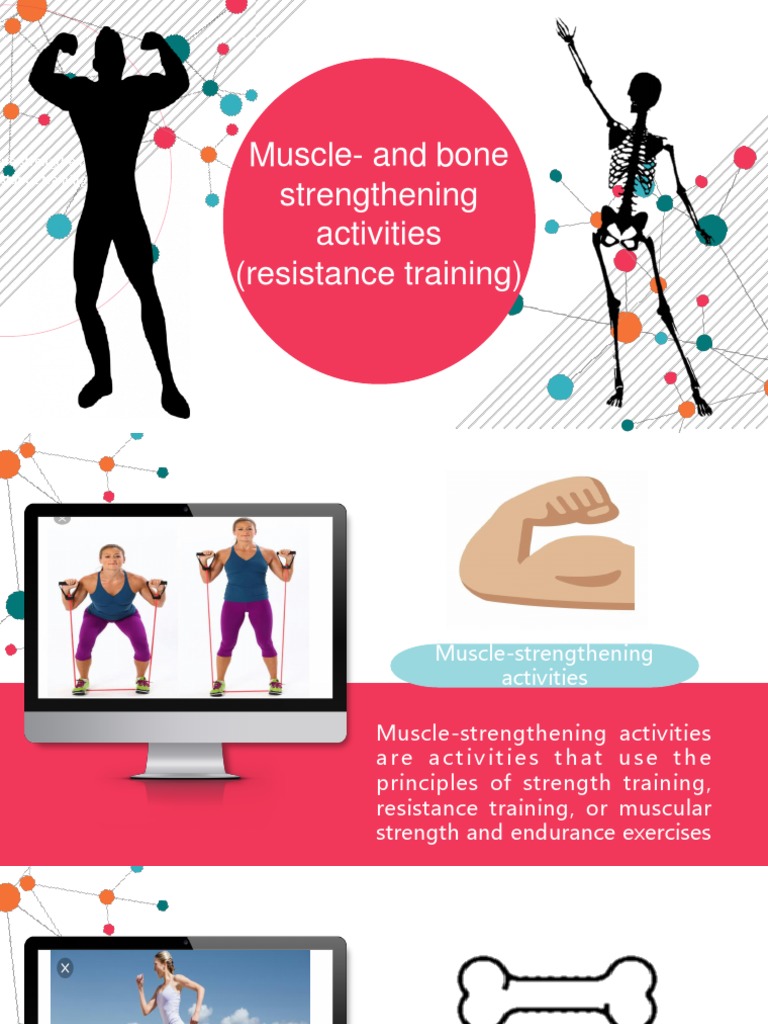 Muscle- and bone strengthening activities (resistance training)

Muscle-strengthening activities

Muscle-strengthening activities are activities that use the principles of strength training, resistance training, or muscular strength and endurance exercises